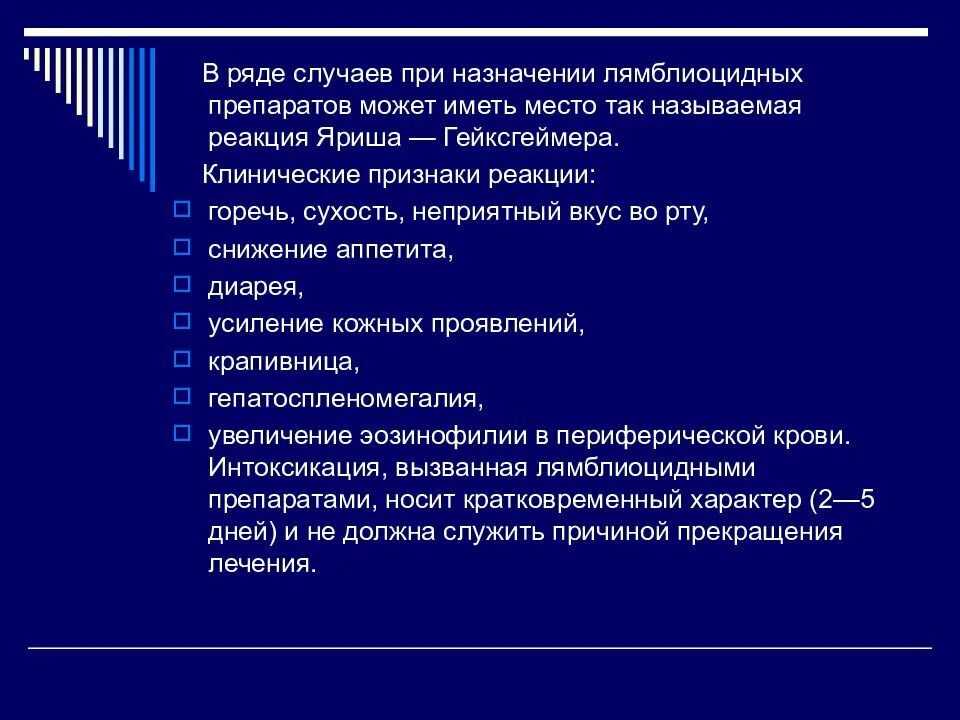 В ряде случаев при назначении лямблиоцидных препаратов может иметь место так называемая реакция Яриша — Гейксгеймера.

Клинические признаки реакции:

горечь, сухость, неприятный вкус во рту,

снижение аппетита,

диарея,

усиление кожных проявлений,

крапивница,

гепатоспленомегалия,

увеличение эозинофилии в периферической крови. Интоксикация, вызванная лямблиоцидными препаратами, носит кратковременный характер (2—5 дней) и не должна служить причиной прекращения лечения.